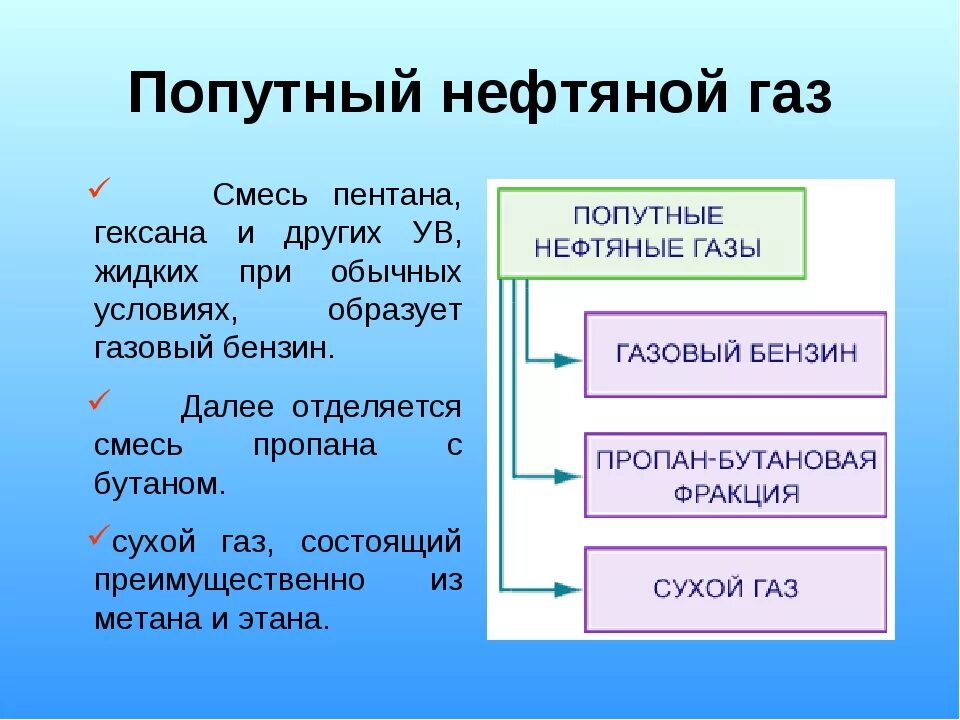 Попутный нефтяной газ

✓ Смесь пентана, гексана и других УВ, жидких при обычных условиях, образует газовый бензин.

✓ Далее отделяется смесь пропана с бутаном.

✓сухой газ, состоящий преимущественно из метана и этана.

ПОПУТНЫЕ НЕФТЯНЫЕ ГАЗЫ

ГАЗОВЫЙ БЕНЗИН

ПРОПАН-БУТАНОВАЯ ФРАКЦИЯ

СУХОЙ ГАЗ